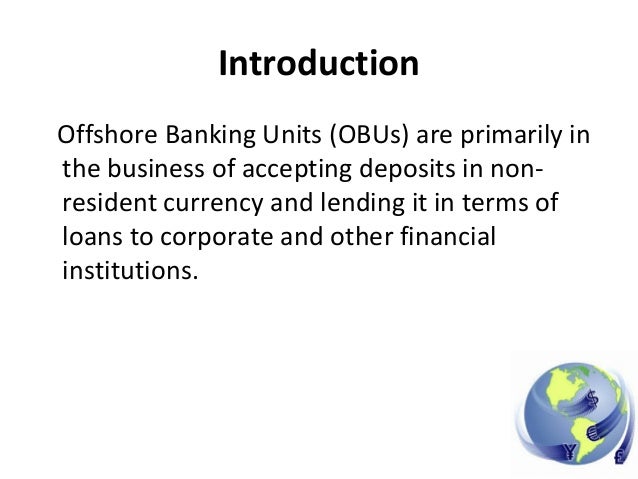 Introduction

Offshore Banking Units (OBUs) are primarily in the business of accepting deposits in non-resident currency and lending it in terms of loans to corporate and other financial institutions.

$ € ¥ £